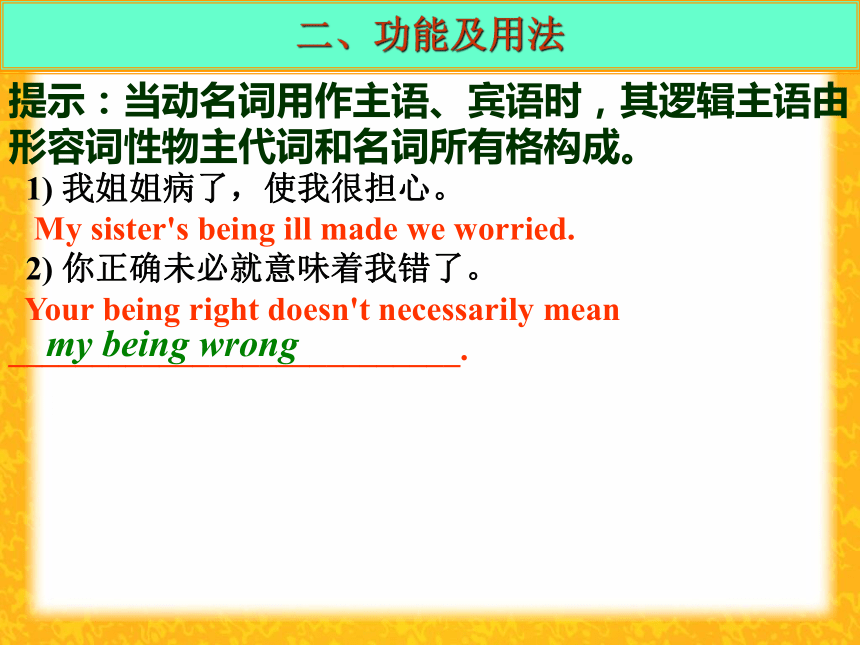 二、功能及用法

提示：当动名词用作主语、宾语时，其逻辑主语由形容词性物主代词和名词所有格构成。

1) 我姐姐病了，使我很担心。

My sister's being ill made we worried.

2) 你正确未必就意味着我错了。

Your being right doesn't necessarily mean

my being wrong.